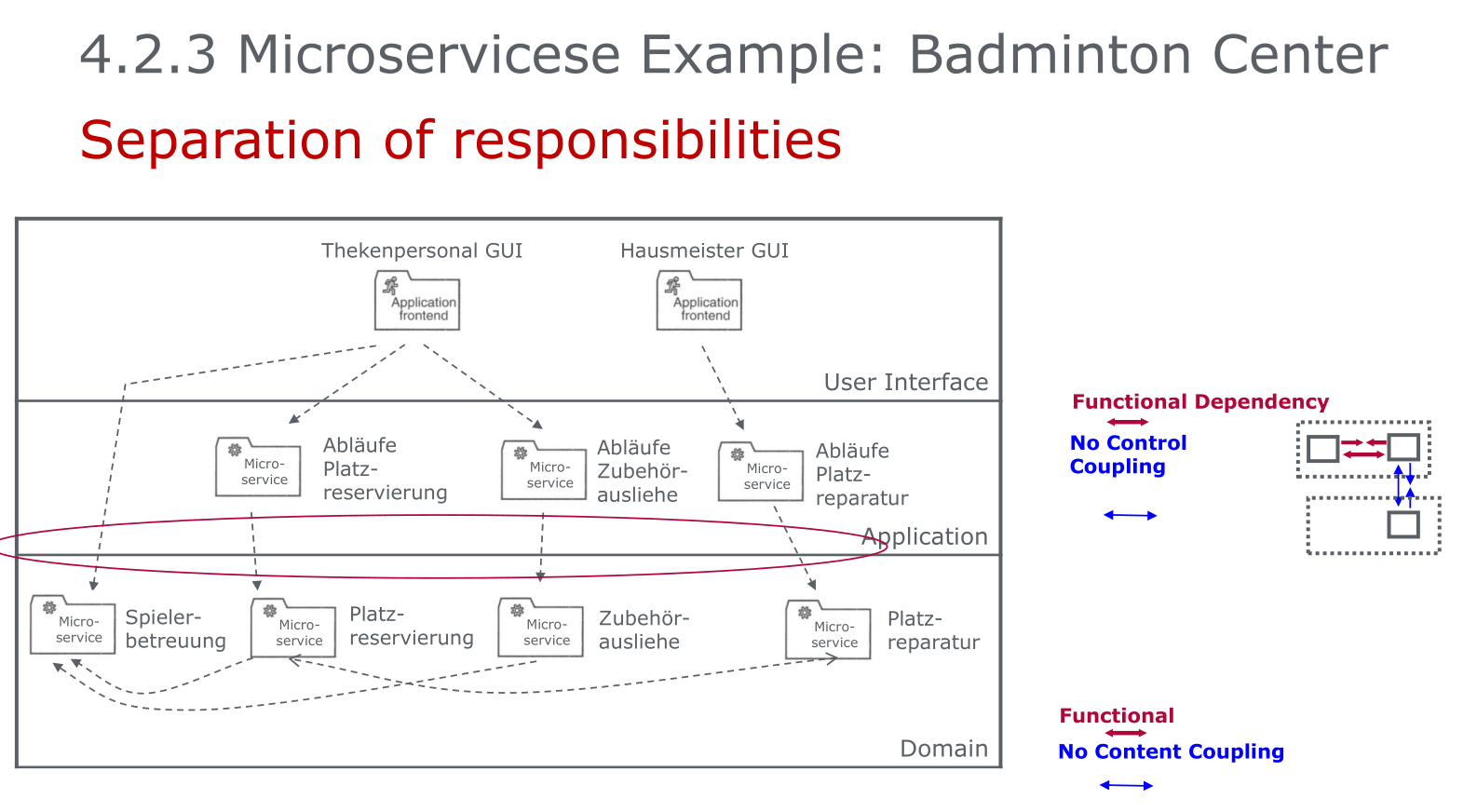 4.2.3 Microservicese Example: Badminton Center

Separation of responsibilities

Thekenpersonal GUI

Application frontend

Hausmeister GUI

Application frontend

User Interface

Micro-service

Abläufe Platz-reservierung

Micro-service

Abläufe Zubehör-ausliehe

Micro-service

Abläufe Platz-reparatur

Application

Micro-service

Spieler-betreuung

Micro-service

Platz-reservierung

Micro-service

Zubehör-ausliehe

Micro-service

Platz-reparatur

Domain

Functional Dependency

No Control Coupling

Functional

No Content Coupling